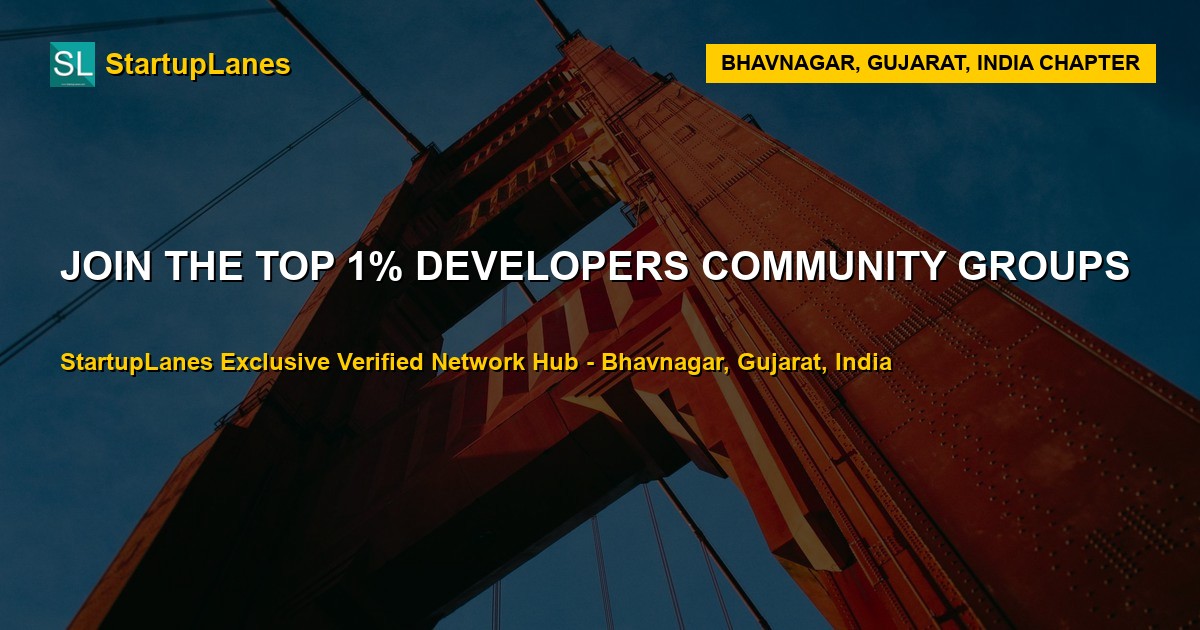 SL StartupLanes

BHAVNAGAR, GUJARAT, INDIA CHAPTER

JOIN THE TOP 1% DEVELOPERS COMMUNITY GROUPS

StartupLanes Exclusive Verified Network Hub - Bhavnagar, Gujarat, India